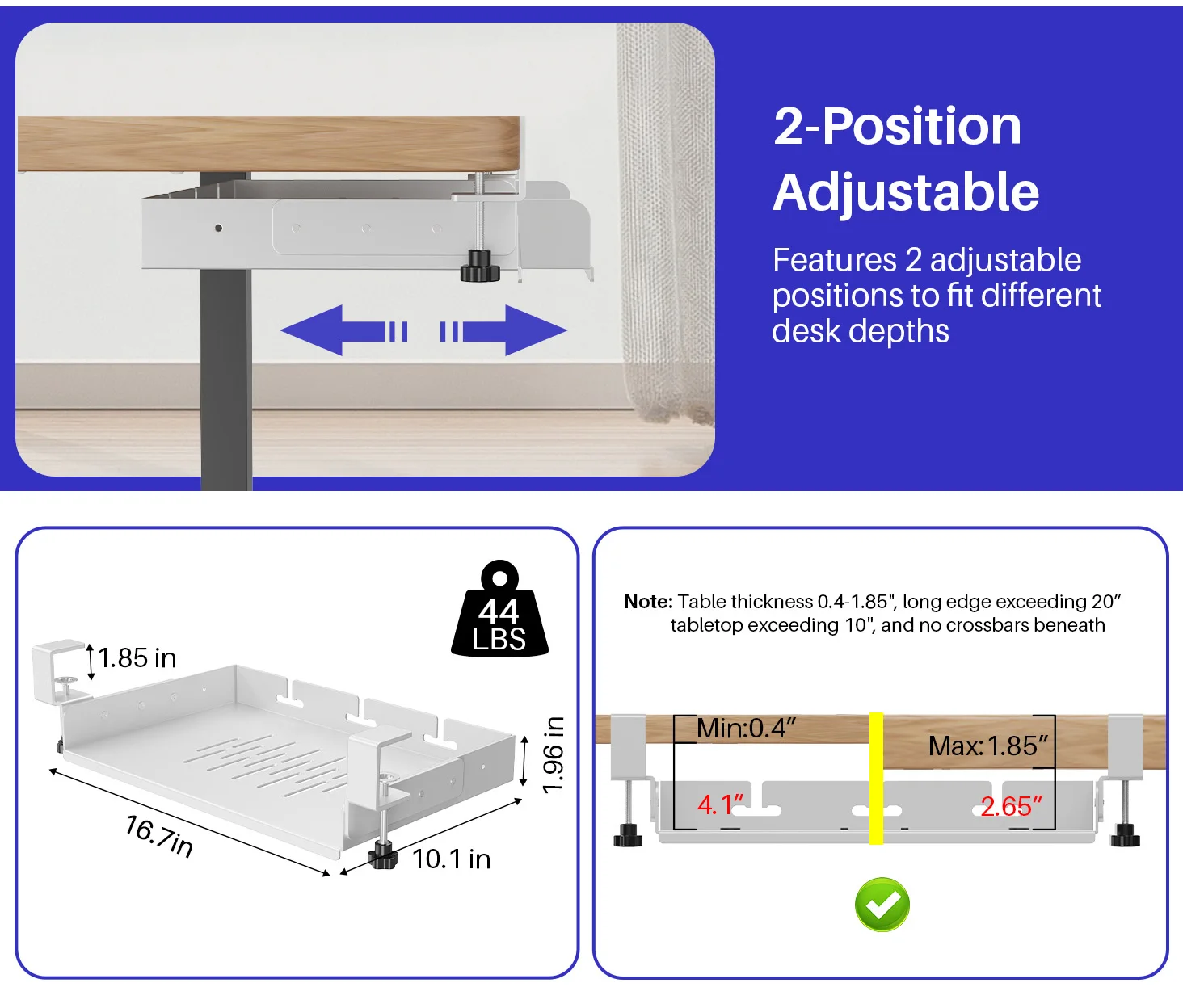 2-Position Adjustable

Features 2 adjustable positions to fit different desk depths

44 LBS

1.85 in

1.96 in

16.7in

10.1 in

Note: Table thickness 0.4-1.85", long edge exceeding 20" tabletop exceeding 10", and no crossbars beneath

Min:0.4"

Max:1.85"

4.1"

2.65"